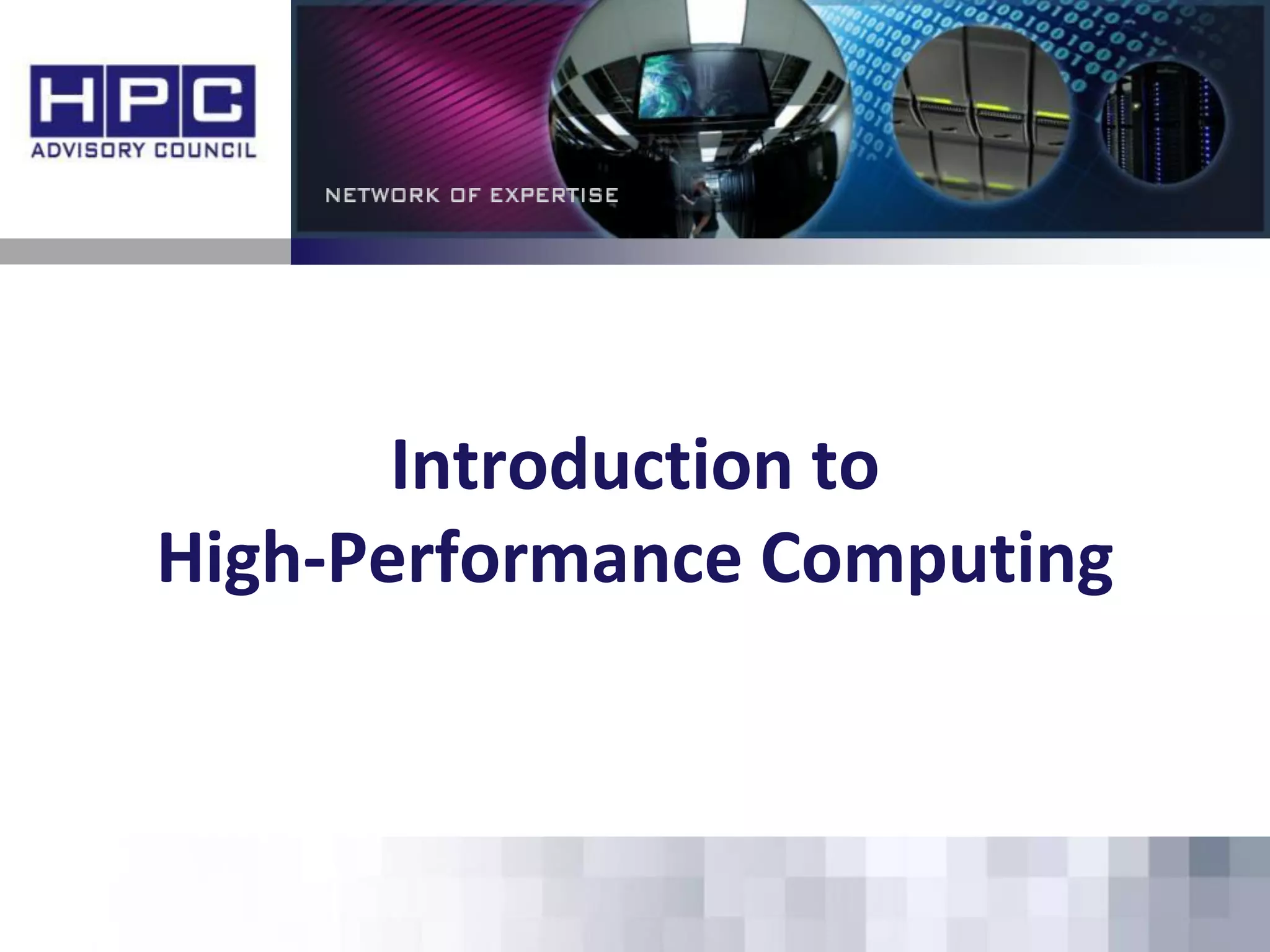 HPC
ADVISORY COUNCIL

NETWORK OF EXPERTISE

Introduction to
High-Performance Computing